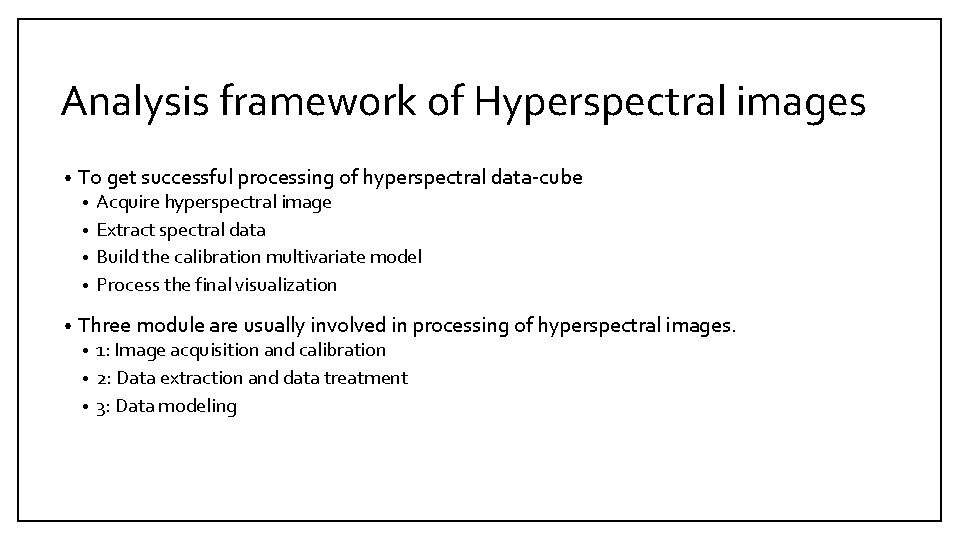 Analysis framework of Hyperspectral images

• To get successful processing of hyperspectral data-cube
  • Acquire hyperspectral image
  • Extract spectral data
  • Build the calibration multivariate model
  • Process the final visualization

• Three module are usually involved in processing of hyperspectral images.
  • 1: Image acquisition and calibration
  • 2: Data extraction and data treatment
  • 3: Data modeling